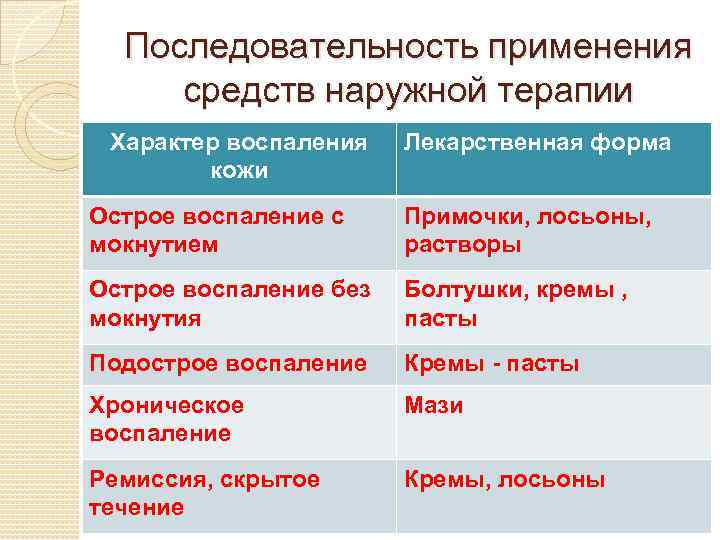 Последовательность применения средств наружной терапии

| Характер воспаления кожи | Лекарственная форма |
|---|---|
| Острое воспаление с мокнутием | Примочки, лосьоны, растворы |
| Острое воспаление без мокнутия | Болтушки, кремы , пасты |
| Подострое воспаление | Кремы - пасты |
| Хроническое воспаление | Мази |
| Ремиссия, скрытое течение | Кремы, лосьоны |